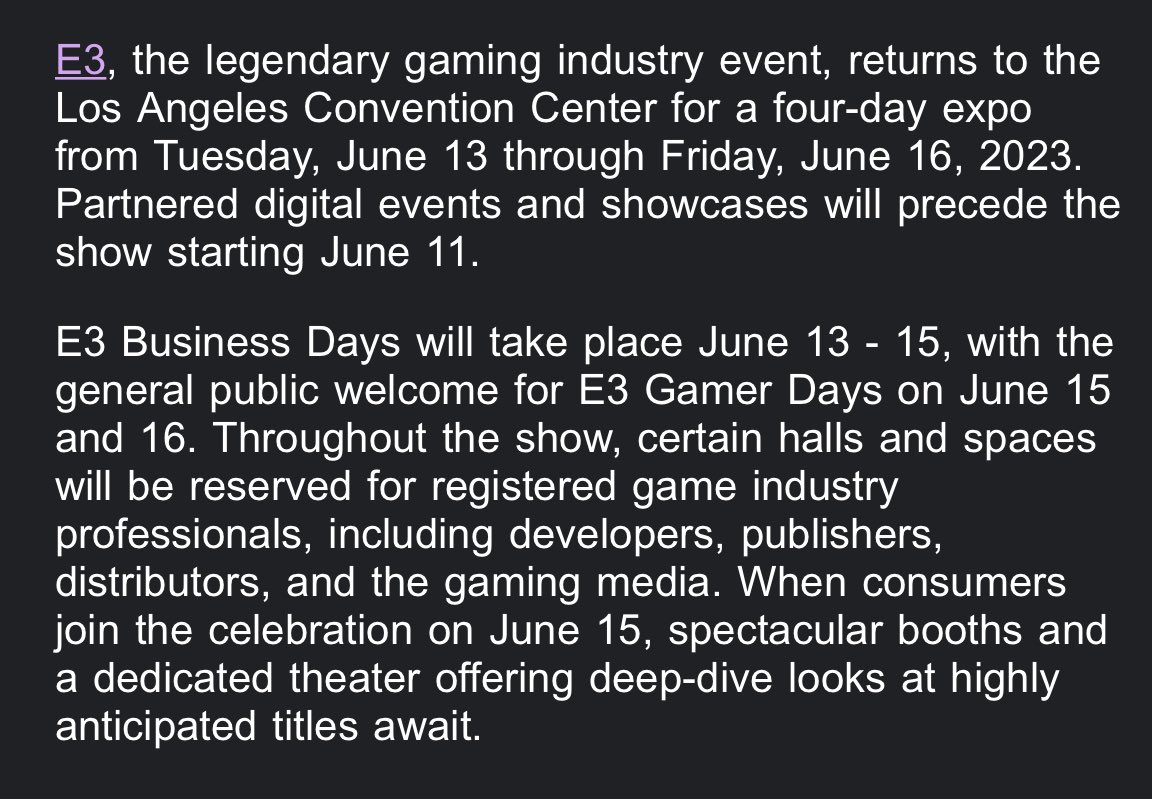 E3, the legendary gaming industry event, returns to the Los Angeles Convention Center for a four-day expo from Tuesday, June 13 through Friday, June 16, 2023. Partnered digital events and showcases will precede the show starting June 11.

E3 Business Days will take place June 13 - 15, with the general public welcome for E3 Gamer Days on June 15 and 16. Throughout the show, certain halls and spaces will be reserved for registered game industry professionals, including developers, publishers, distributors, and the gaming media. When consumers join the celebration on June 15, spectacular booths and a dedicated theater offering deep-dive looks at highly anticipated titles await.